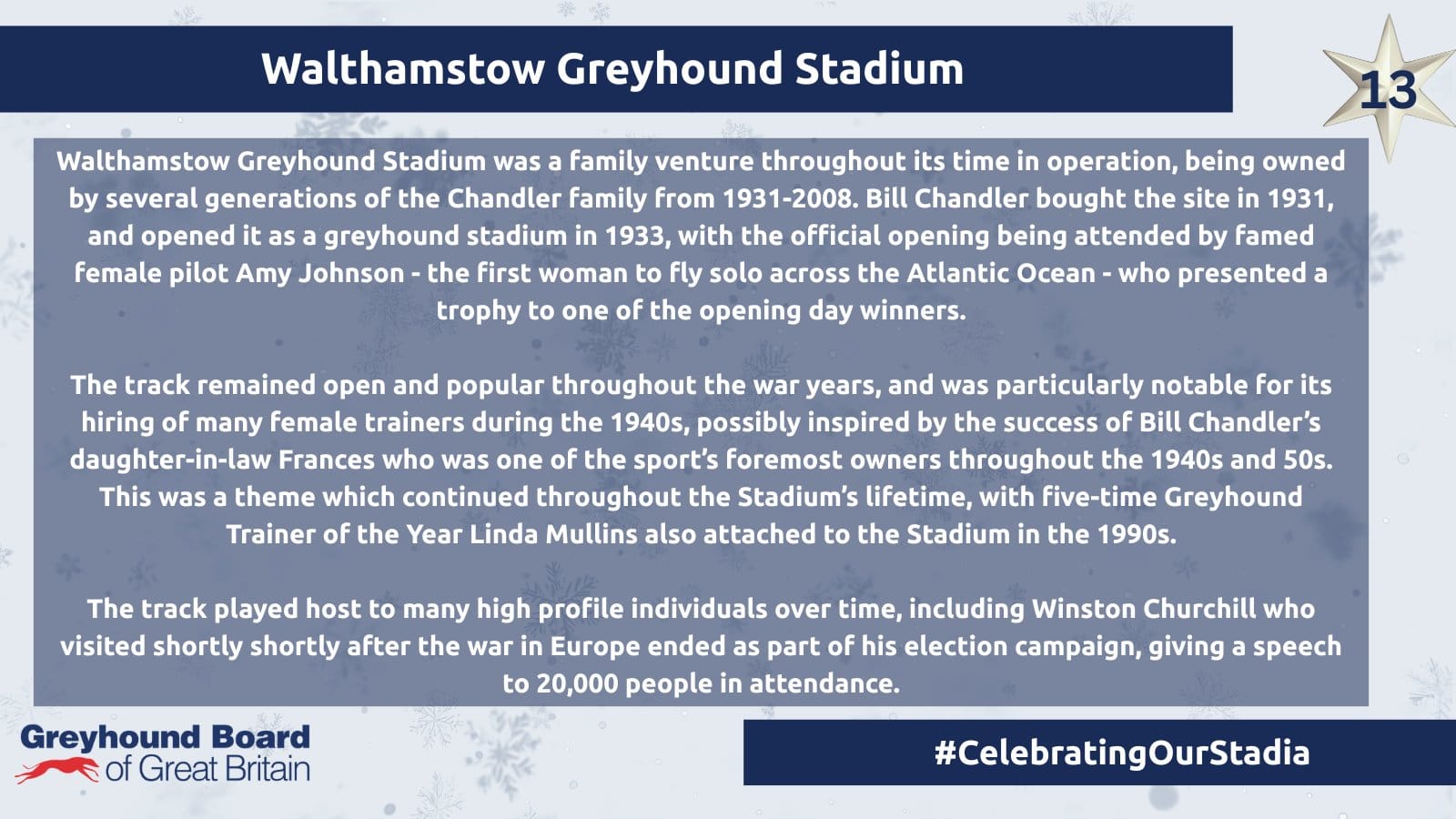 Walthamstow Greyhound Stadium

13

Walthamstow Greyhound Stadium was a family venture throughout its time in operation, being owned by several generations of the Chandler family from 1931-2008. Bill Chandler bought the site in 1931, and opened it as a greyhound stadium in 1933, with the official opening being attended by famed female pilot Amy Johnson - the first woman to fly solo across the Atlantic Ocean - who presented a trophy to one of the opening day winners.

The track remained open and popular throughout the war years, and was particularly notable for its hiring of many female trainers during the 1940s, possibly inspired by the success of Bill Chandler's daughter-in-law Frances who was one of the sport's foremost owners throughout the 1940s and 50s. This was a theme which continued throughout the Stadium's lifetime, with five-time Greyhound Trainer of the Year Linda Mullins also attached to the Stadium in the 1990s.

The track played host to many high profile individuals over time, including Winston Churchill who visited shortly shortly after the war in Europe ended as part of his election campaign, giving a speech to 20,000 people in attendance.

Greyhound Board of Great Britain

#CelebratingOurStadia